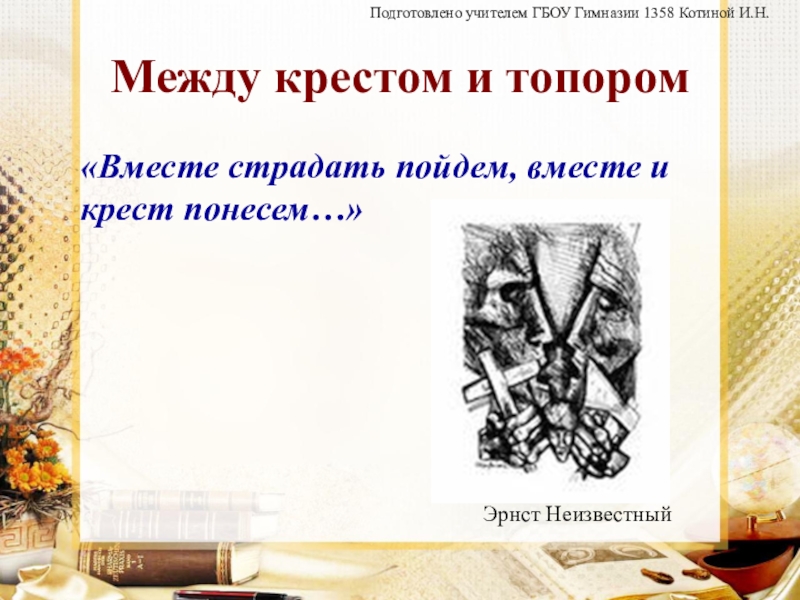 Подготовлено учителем ГБОУ Гимназии 1358 Котиной И.Н.

Между крестом и топором

«Вместе страдать пойдем, вместе и крест понесем…»

Эрнст Неизвестный